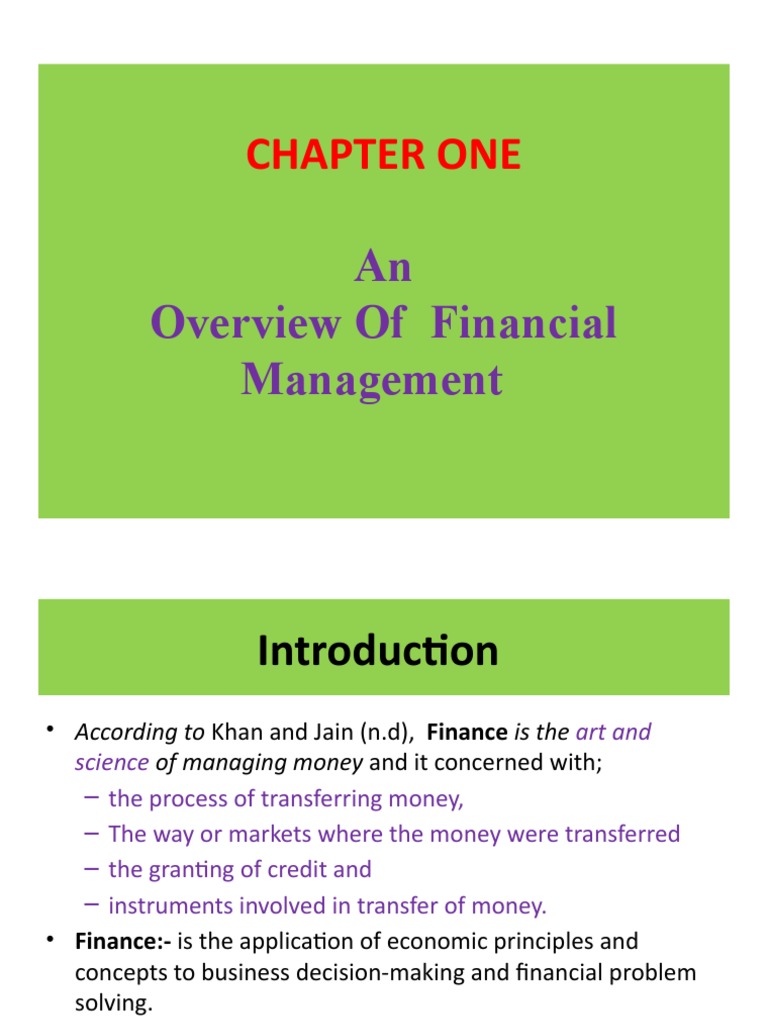 CHAPTER ONE

An
Overview Of Financial Management

Introduction

• According to Khan and Jain (n.d), Finance is the art and science of managing money and it concerned with;
– the process of transferring money,
– The way or markets where the money were transferred
– the granting of credit and
– instruments involved in transfer of money.
• Finance:- is the application of economic principles and concepts to business decision-making and financial problem solving.